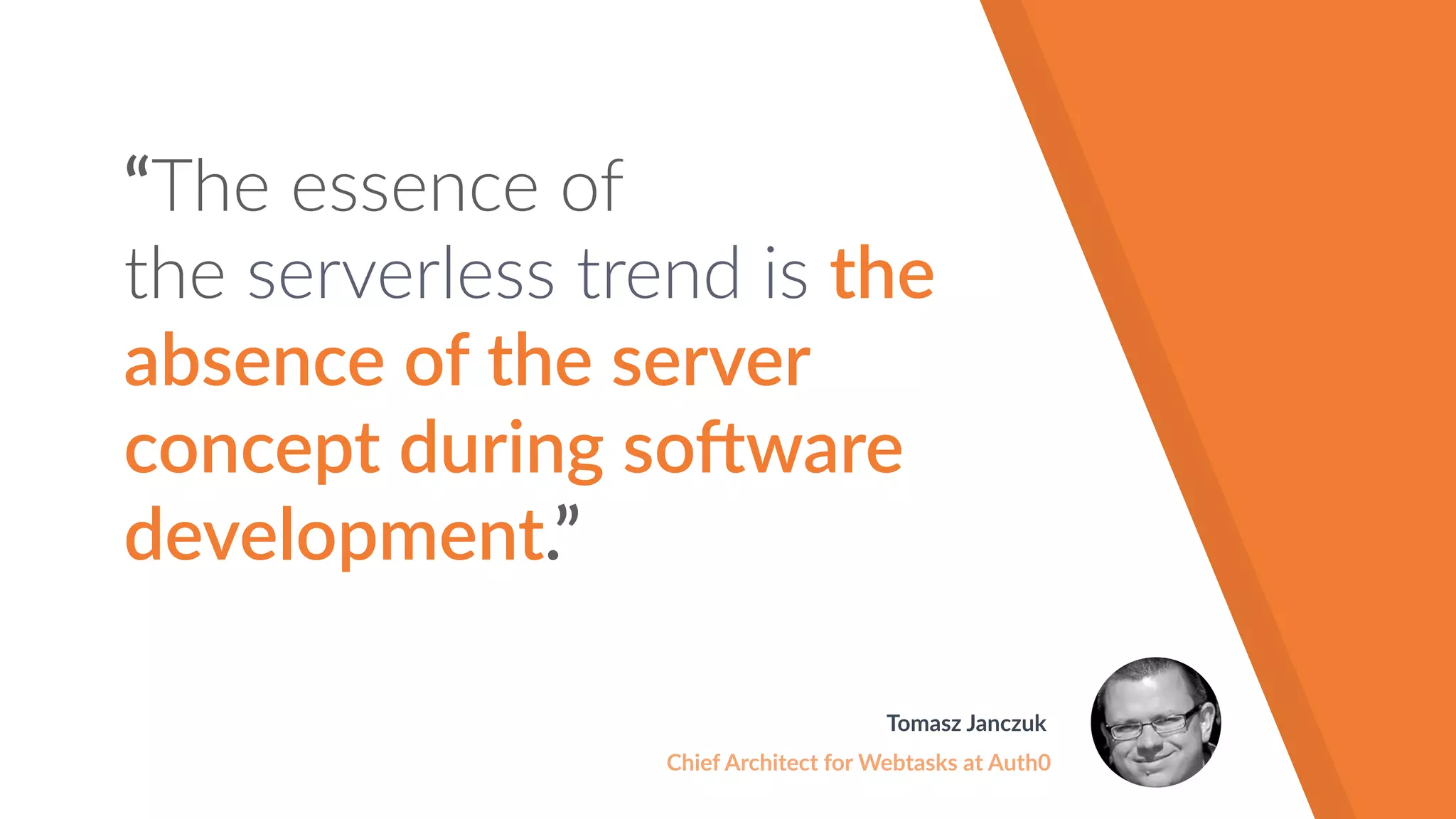 “The essence of the serverless trend is the absence of the server concept during software development.”

Tomasz Janczuk
Chief Architect for Webtasks at Auth0